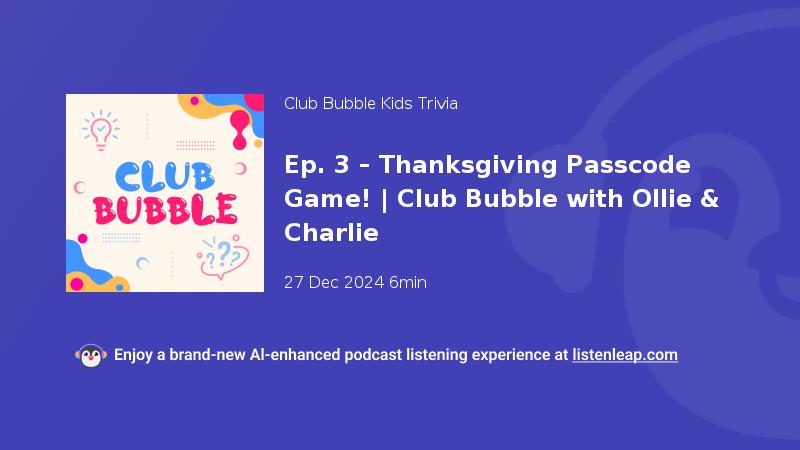 CLUB BUBBLE

???

Club Bubble Kids Trivia

Ep. 3 - Thanksgiving Passcode Game! | Club Bubble with Ollie & Charlie

27 Dec 2024 6min

Enjoy a brand-new AI-enhanced podcast listening experience at listenleap.com